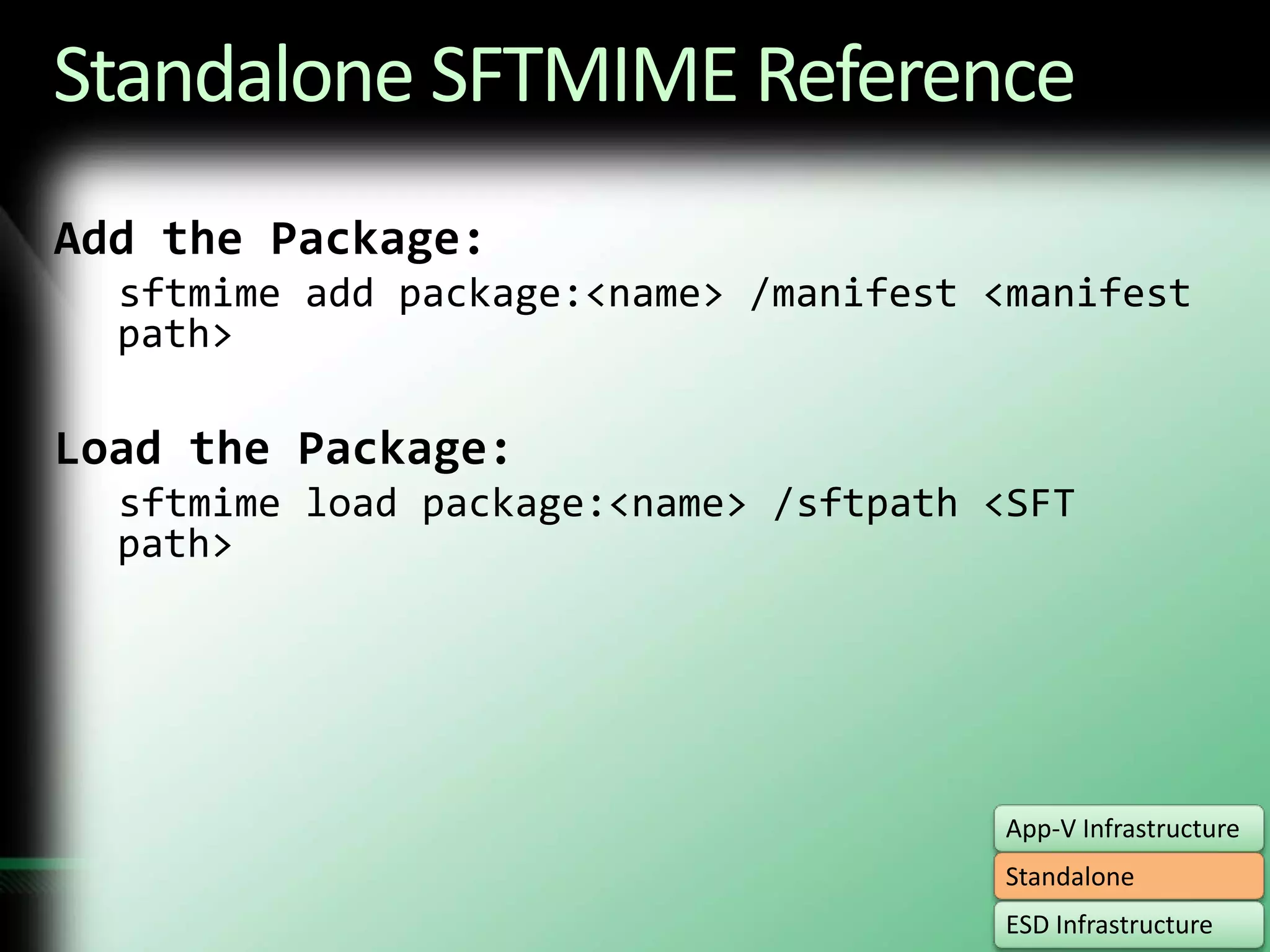 Standalone SFTMIME Reference

Add the Package:

sftmime add package:<name> /manifest <manifest path>

Load the Package:

sftmime load package:<name> /sftpath <SFT path>

App-V Infrastructure

Standalone

ESD Infrastructure